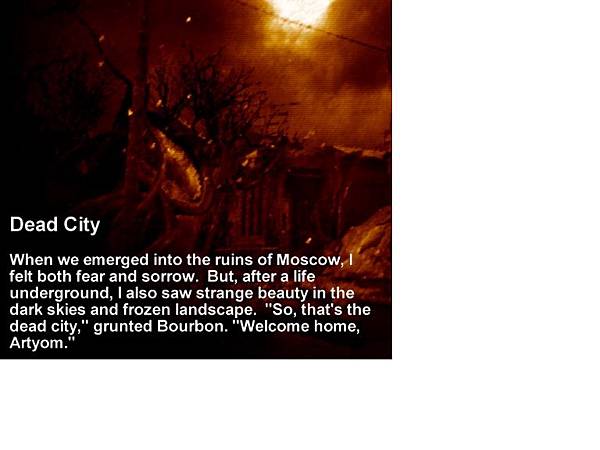 Dead City

When we emerged into the ruins of Moscow, I felt both fear and sorrow. But, after a life underground, I also saw strange beauty in the dark skies and frozen landscape. "So, that's the dead city," grunted Bourbon. "Welcome home, Artyom."